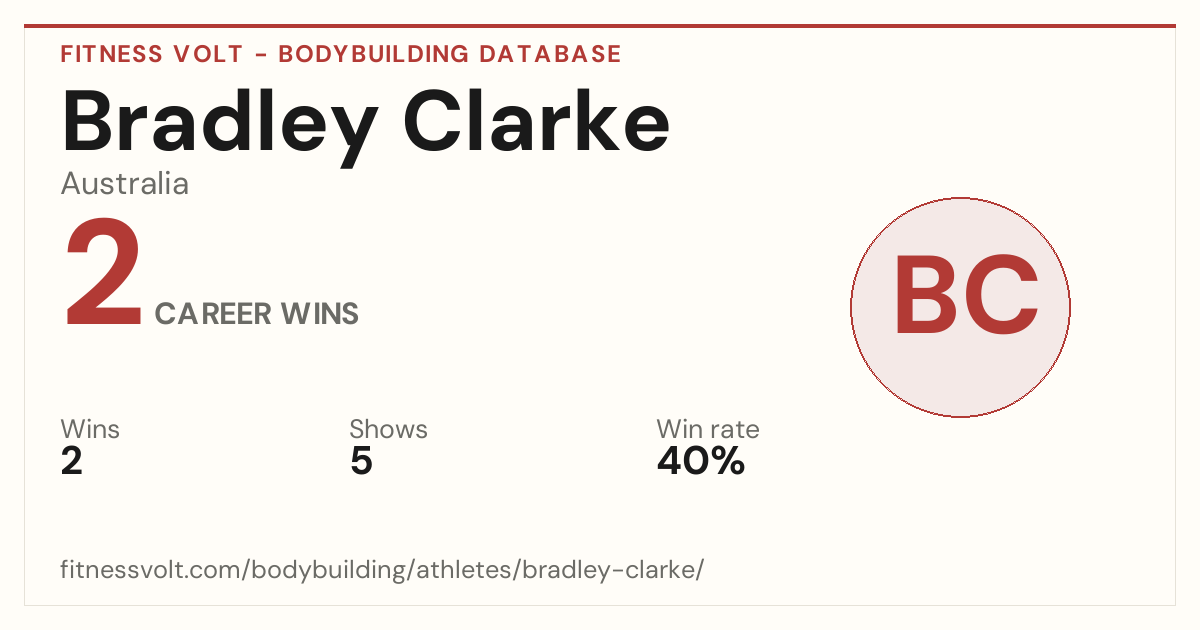 FITNESS VOLT - BODYBUILDING DATABASE

Bradley Clarke

Australia

2 CAREER WINS

BC

Wins
2

Shows
5

Win rate
40%

fitnessvolt.com/bodybuilding/athletes/bradley-clarke/